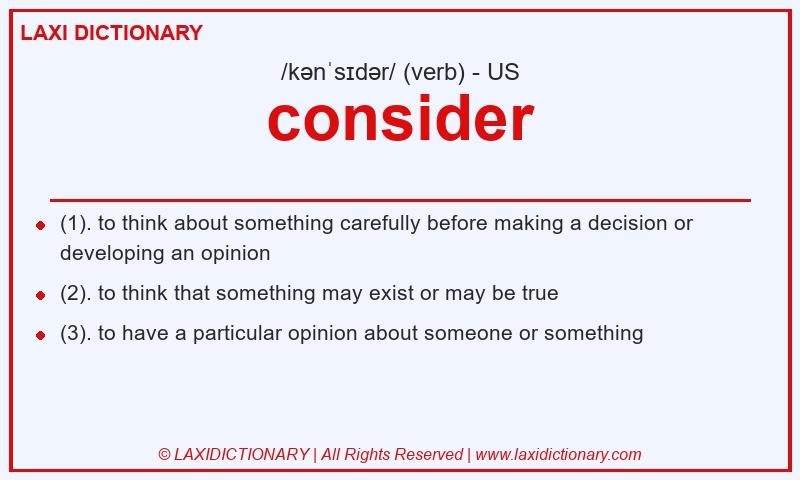 LAXI DICTIONARY

/kənˈsɪdər/ (verb) - US

consider

(1). to think about something carefully before making a decision or developing an opinion

(2). to think that something may exist or may be true

(3). to have a particular opinion about someone or something

© LAXIDICTIONARY | All Rights Reserved | www.laxidictionary.com